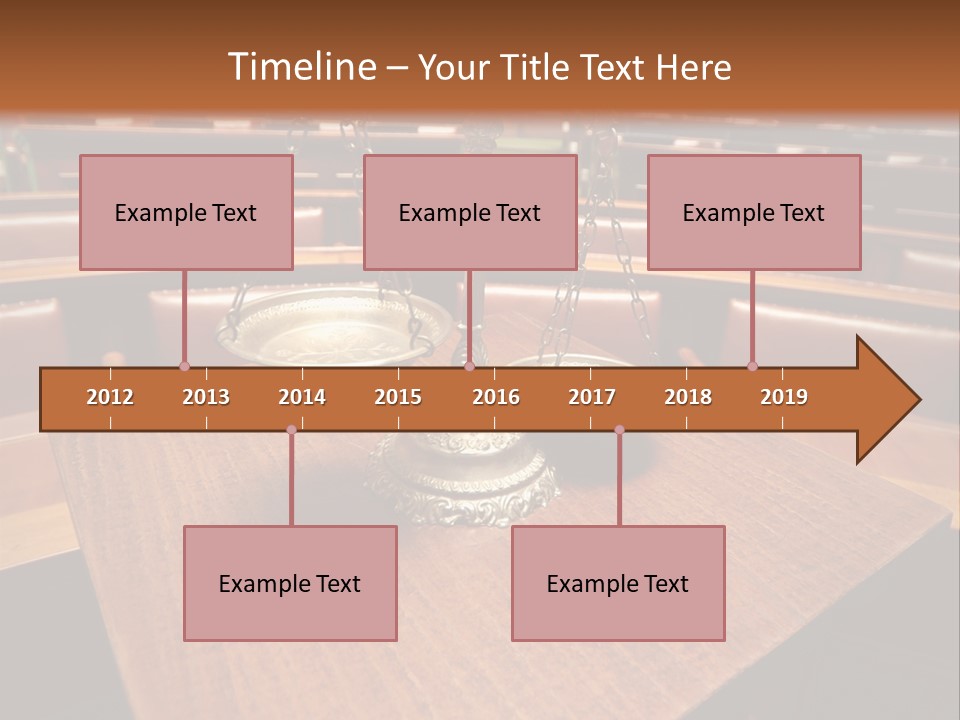 Timeline – Your Title Text Here

Example Text

Example Text

Example Text

2012 2013 2014 2015 2016 2017 2018 2019

Example Text

Example Text